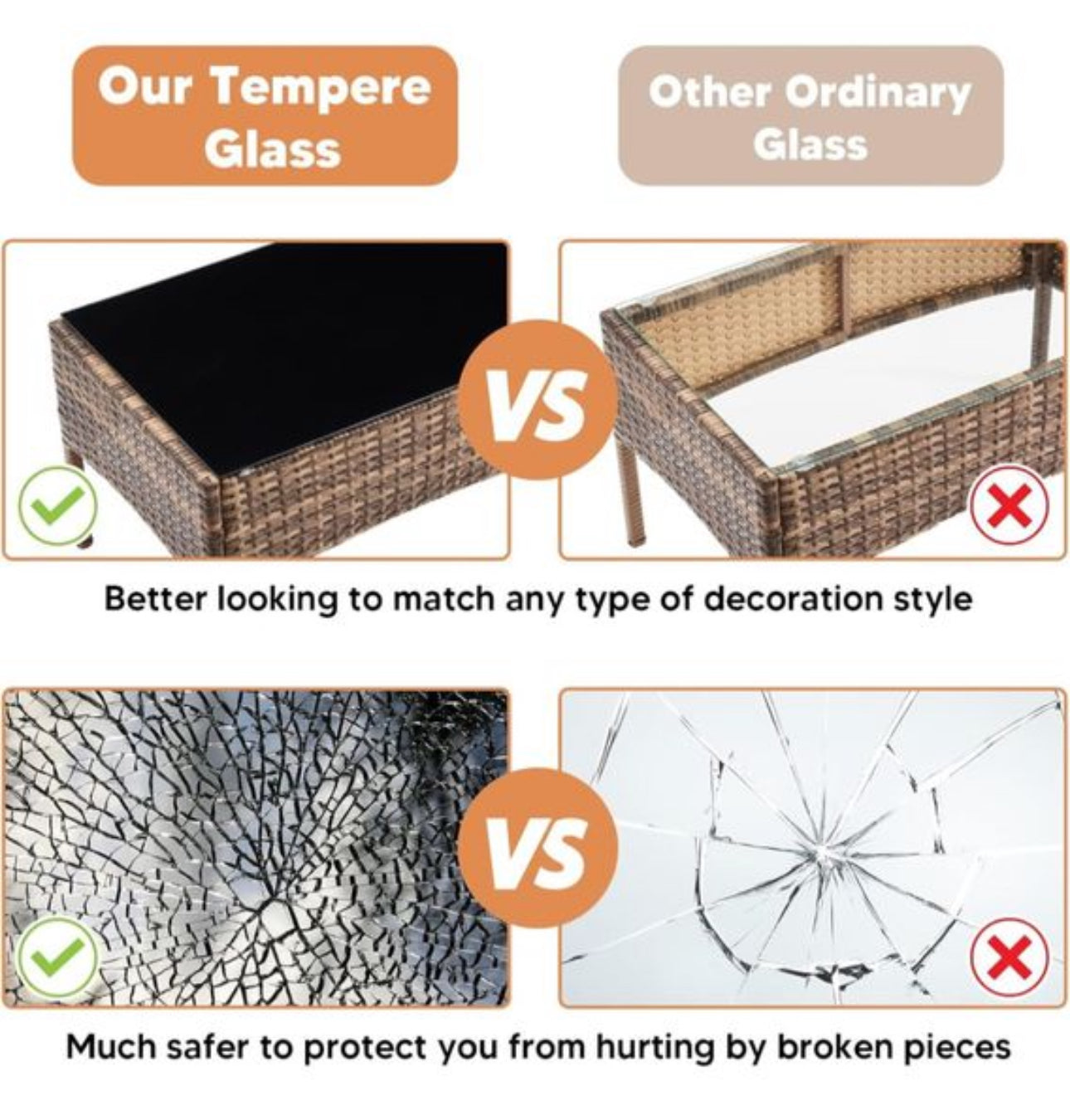 Our Tempere Glass

Other Ordinary Glass

VS

Better looking to match any type of decoration style

VS

Much safer to protect you from hurting by broken pieces